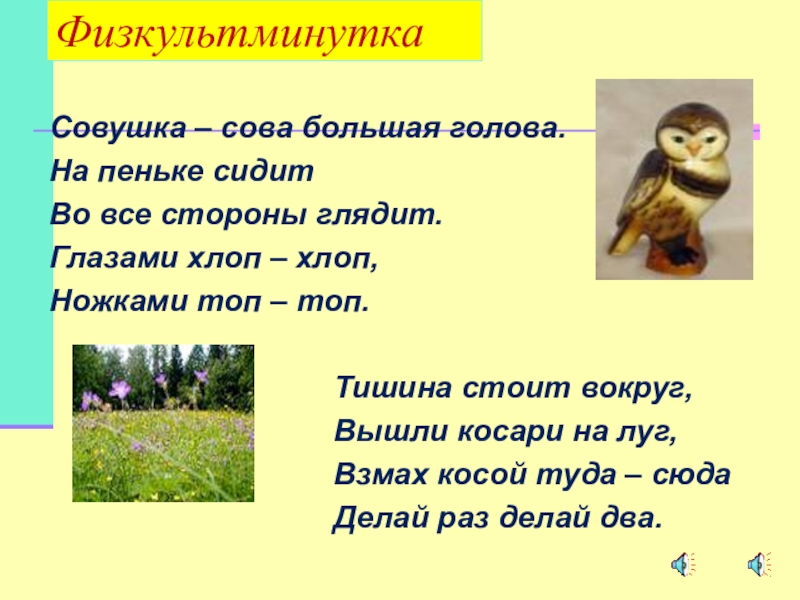 Физкультминутка

Совушка – сова большая голова.
На пеньке сидит
Во все стороны глядит.
Глазами хлоп – хлоп,
Ножками топ – топ.

Тишина стоит вокруг,
Вышли косари на луг,
Взмах косой туда – сюда
Делай раз делай два.